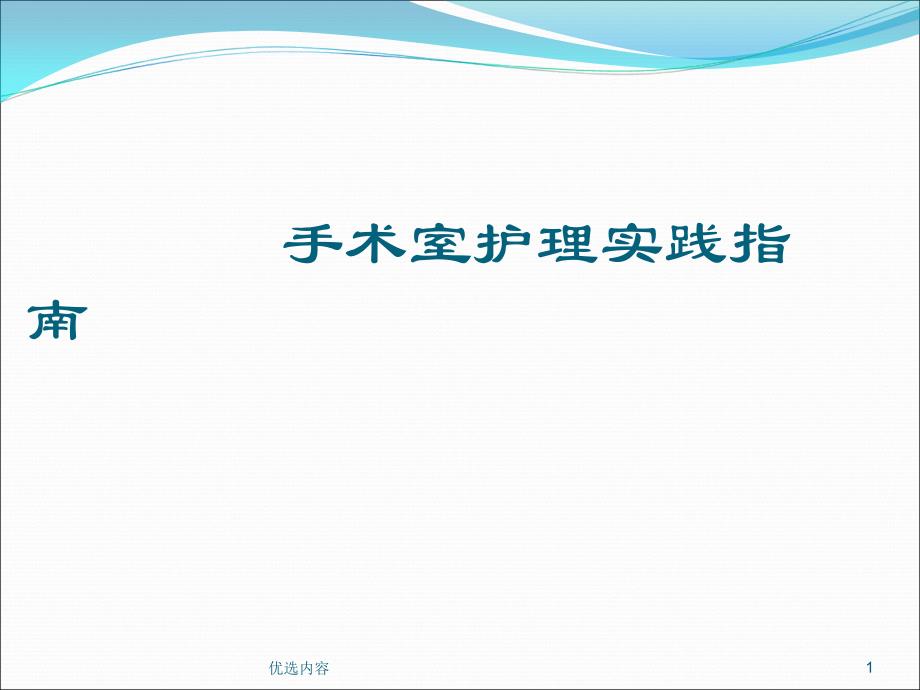 手术室护理实践指南

优选内容

1